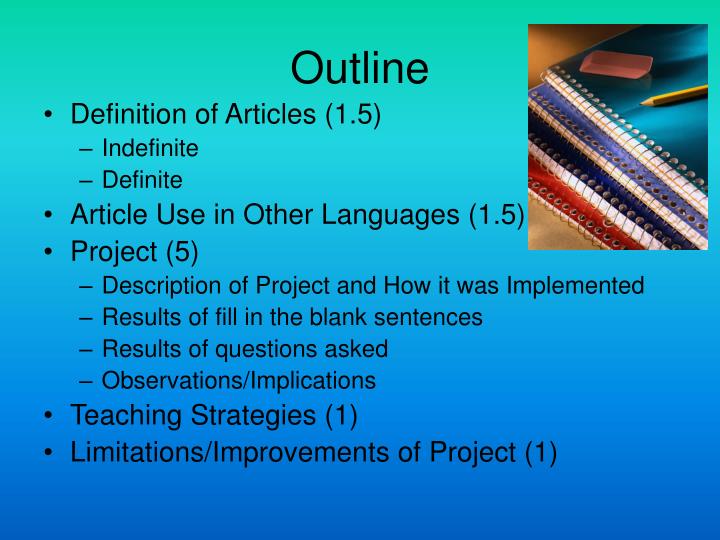 Outline

• Definition of Articles (1.5)
  – Indefinite
  – Definite
• Article Use in Other Languages (1.5)
• Project (5)
  – Description of Project and How it was Implemented
  – Results of fill in the blank sentences
  – Results of questions asked
  – Observations/Implications
• Teaching Strategies (1)
• Limitations/Improvements of Project (1)